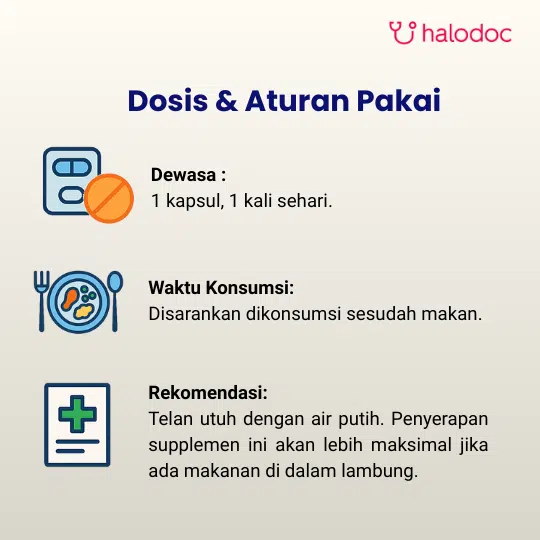 halodoc

Dosis & Aturan Pakai

Dewasa :
1 kapsul, 1 kali sehari.

Waktu Konsumsi:
Disarankan dikonsumsi sesudah makan.

Rekomendasi:
Telan utuh dengan air putih. Penyerapan supplemen ini akan lebih maksimal jika ada makanan di dalam lambung.